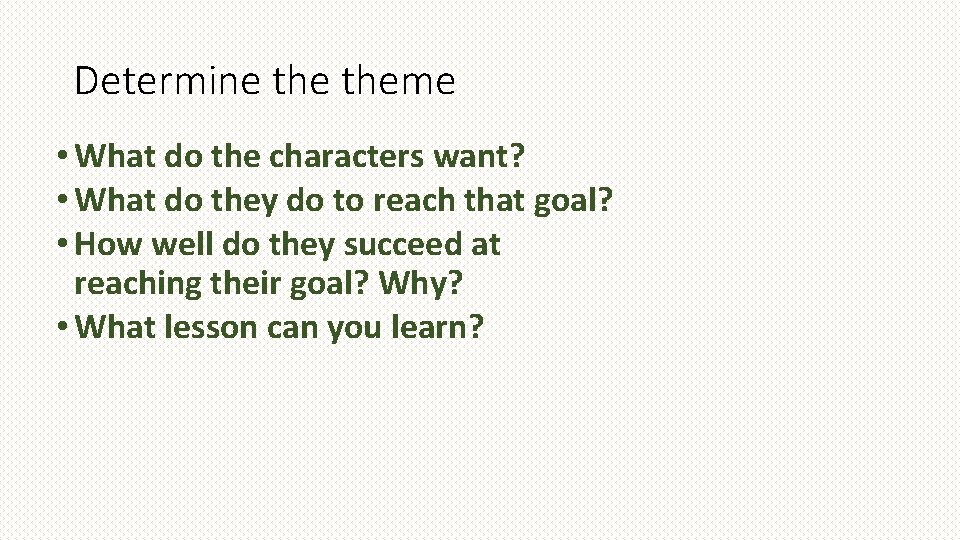 Determine the theme

• What do the characters want?
• What do they do to reach that goal?
• How well do they succeed at reaching their goal? Why?
• What lesson can you learn?